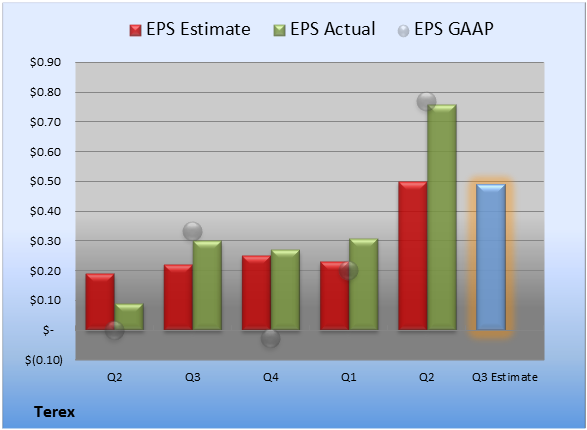 EPS Estimate EPS Actual EPS GAAP

$0.90
$0.80
$0.70
$0.60
$0.50
$0.40
$0.30
$0.20
$0.10
$-
$(0.10)

Q2 Q3 Q4 Q1 Q2 Q3 Estimate

Terex